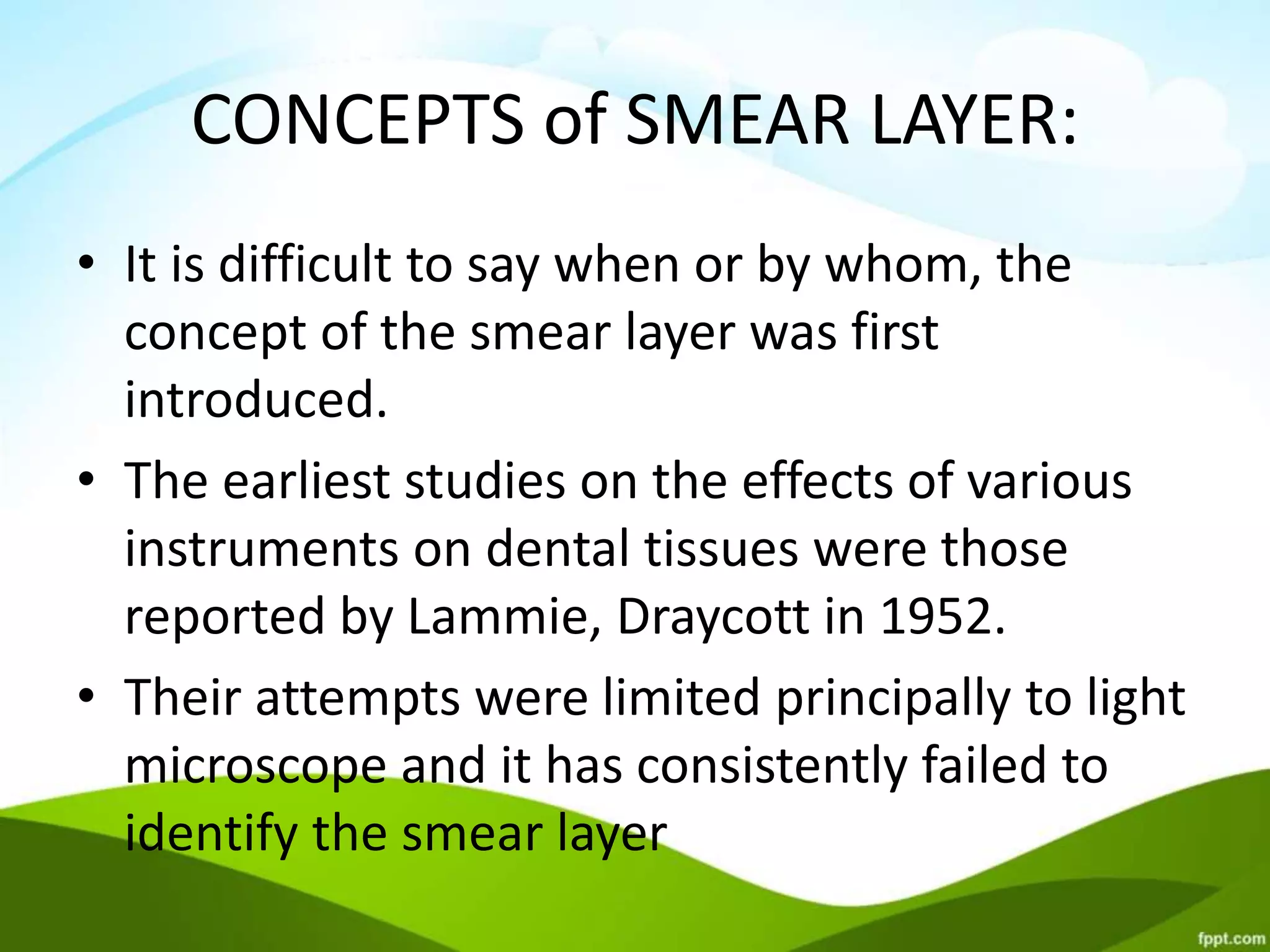 CONCEPTS of SMEAR LAYER:

• It is difficult to say when or by whom, the concept of the smear layer was first introduced.

• The earliest studies on the effects of various instruments on dental tissues were those reported by Lammie, Draycott in 1952.

• Their attempts were limited principally to light microscope and it has consistently failed to identify the smear layer

fppt.com